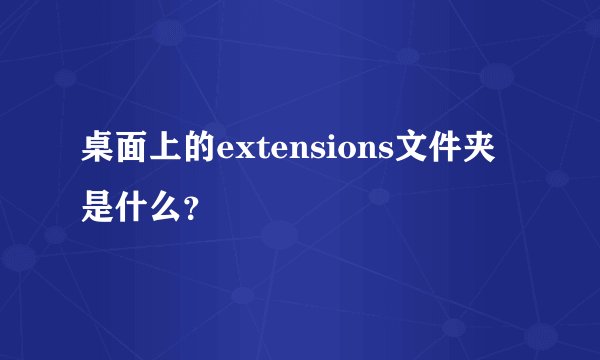 桌面上的extensions文件夹是什么?